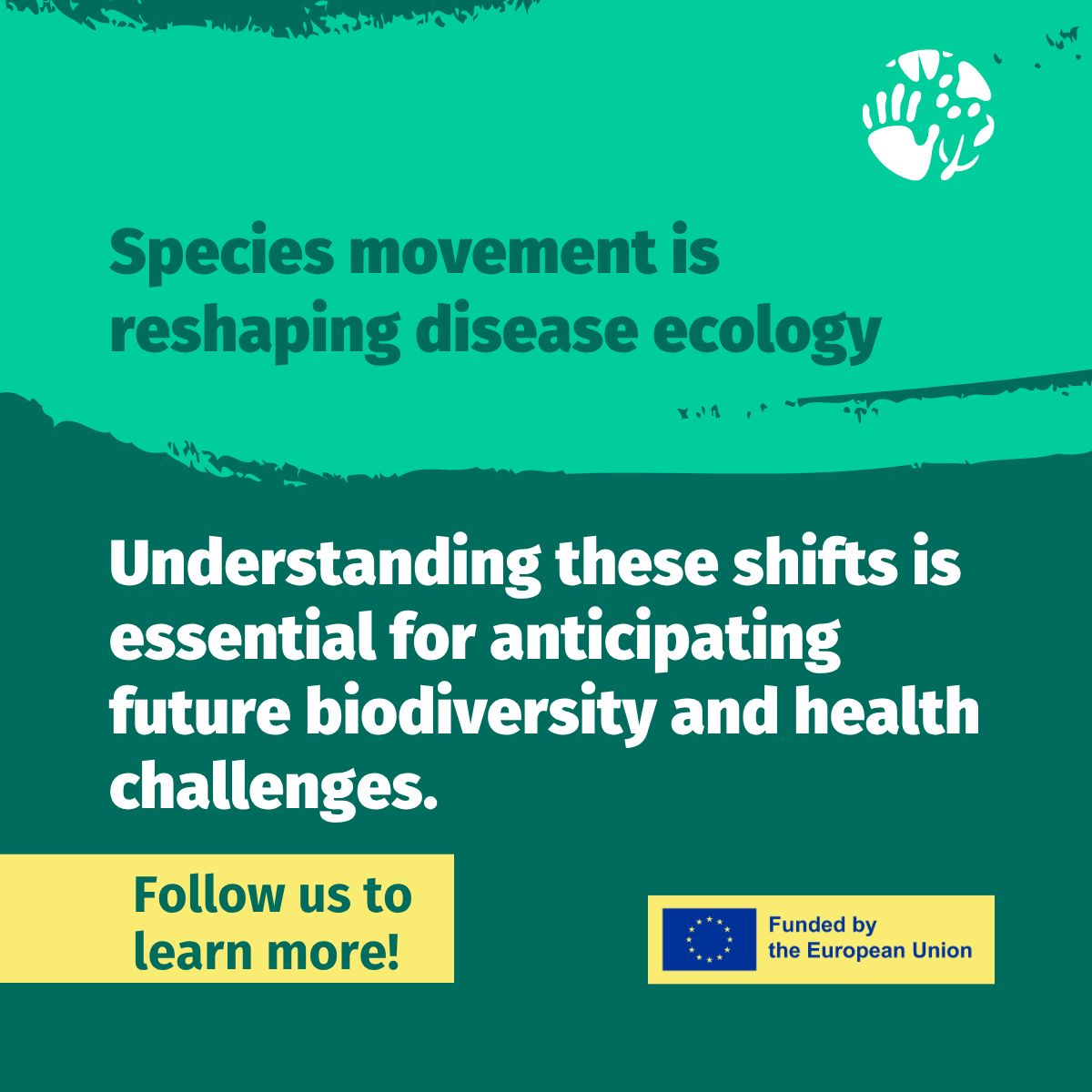 Species movement is reshaping disease ecology

Understanding these shifts is essential for anticipating future biodiversity and health challenges.

Follow us to learn more!

Funded by the European Union